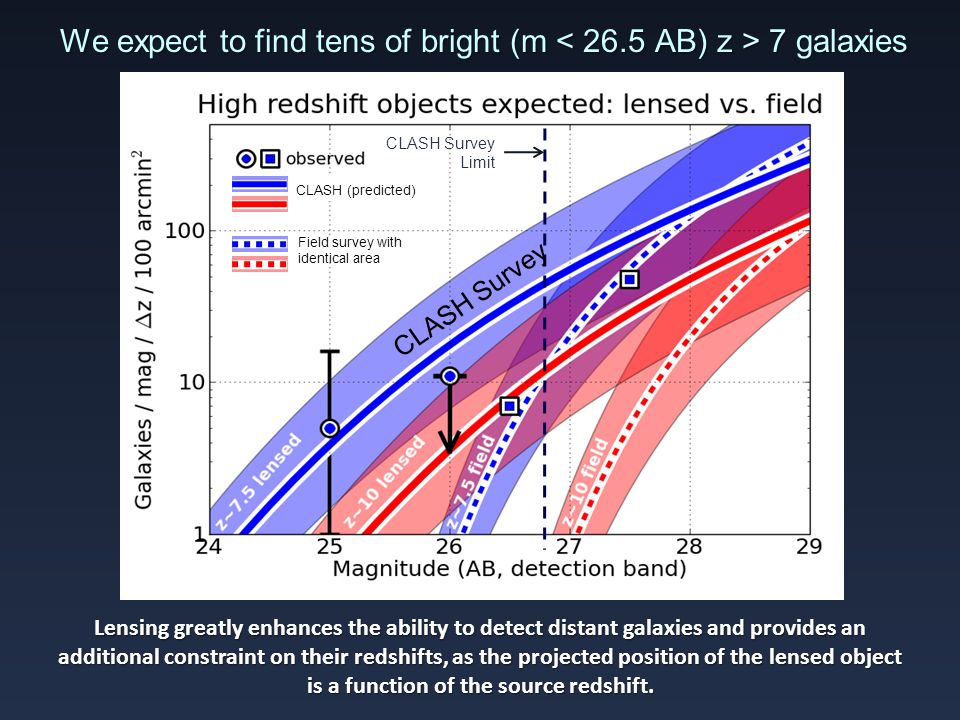 We expect to find tens of bright (m < 26.5 AB) z > 7 galaxies

High redshift objects expected: lensed vs. field

observed

CLASH (predicted)

Field survey with identical area

CLASH Survey Limit

CLASH Survey

z~7.5 lensed

z~10 lensed

z~7.5 field

z~10 field

Galaxies / mag / $\Delta z$ / 100 arcmin$^2$

100

10

1

24 25 26 27 28 29

Magnitude (AB, detection band)

Lensing greatly enhances the ability to detect distant galaxies and provides an additional constraint on their redshifts, as the projected position of the lensed object is a function of the source redshift.